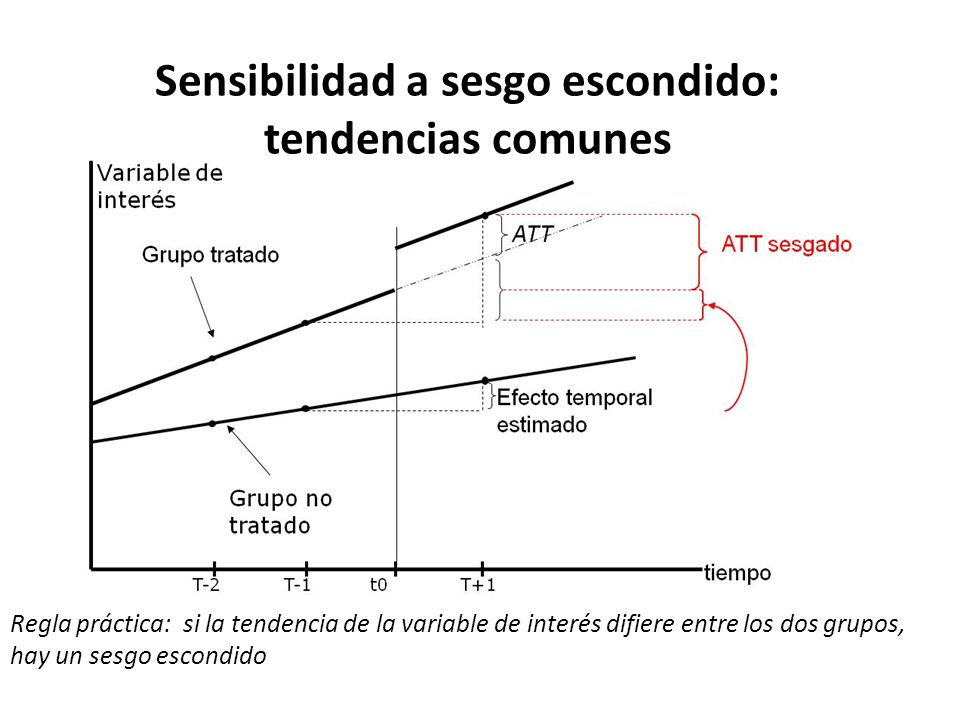 Sensibilidad a sesgo escondido: tendencias comunes

Variable de interés

Grupo tratado

ATT

ATT sesgado

Efecto temporal estimado

Grupo no tratado

T-2

T-1

t0

T+1

tiempo

Regla práctica: si la tendencia de la variable de interés difiere entre los dos grupos, hay un sesgo escondido